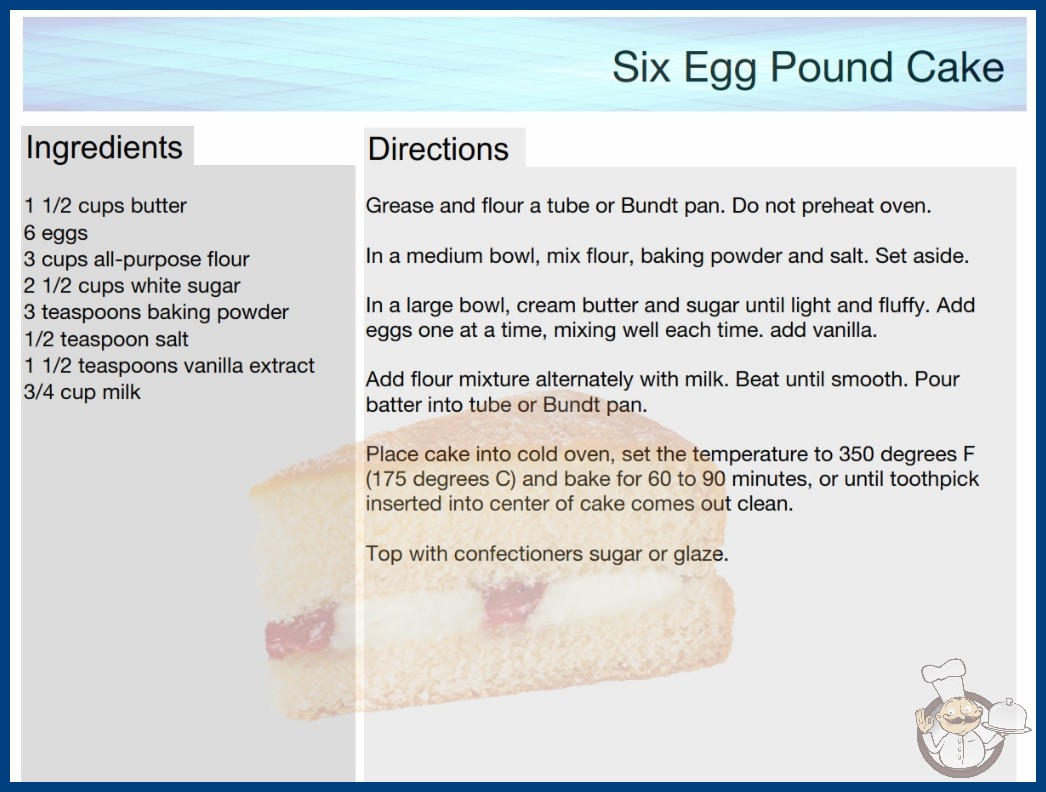 Six Egg Pound Cake

Ingredients

1 1/2 cups butter
6 eggs
3 cups all-purpose flour
2 1/2 cups white sugar
3 teaspoons baking powder
1/2 teaspoon salt
1 1/2 teaspoons vanilla extract
3/4 cup milk

Directions

Grease and flour a tube or Bundt pan. Do not preheat oven.

In a medium bowl, mix flour, baking powder and salt. Set aside.

In a large bowl, cream butter and sugar until light and fluffy. Add eggs one at a time, mixing well each time. add vanilla.

Add flour mixture alternately with milk. Beat until smooth. Pour batter into tube or Bundt pan.

Place cake into cold oven, set the temperature to 350 degrees F (175 degrees C) and bake for 60 to 90 minutes, or until toothpick inserted into center of cake comes out clean.

Top with confectioners sugar or glaze.